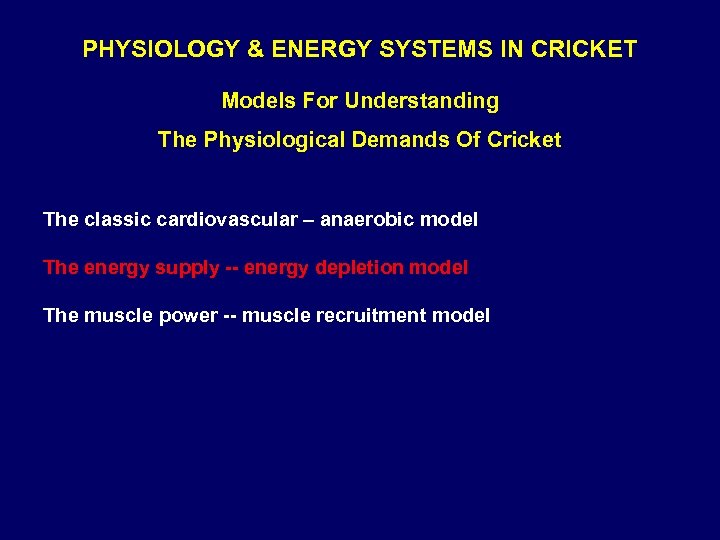 PHYSIOLOGY & ENERGY SYSTEMS IN CRICKET

Models For Understanding

The Physiological Demands Of Cricket

The classic cardiovascular – anaerobic model

The energy supply -- energy depletion model

The muscle power -- muscle recruitment model